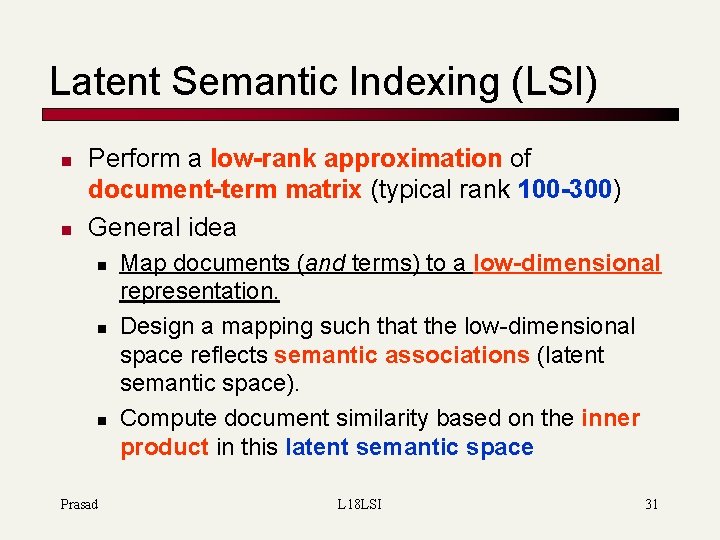 Latent Semantic Indexing (LSI)

Perform a low-rank approximation of document-term matrix (typical rank 100-300)

General idea

Map documents (and terms) to a low-dimensional representation.

Design a mapping such that the low-dimensional space reflects semantic associations (latent semantic space).

Compute document similarity based on the inner product in this latent semantic space

Prasad

L18LSI

31